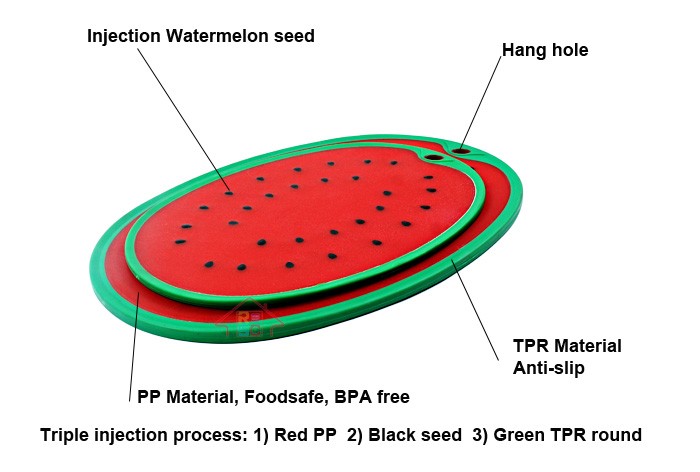 Injection Watermelon seed

Hang hole

TPR Material
Anti-slip

PP Material, Foodsafe, BPA free

Triple injection process: 1) Red PP 2) Black seed 3) Green TPR round